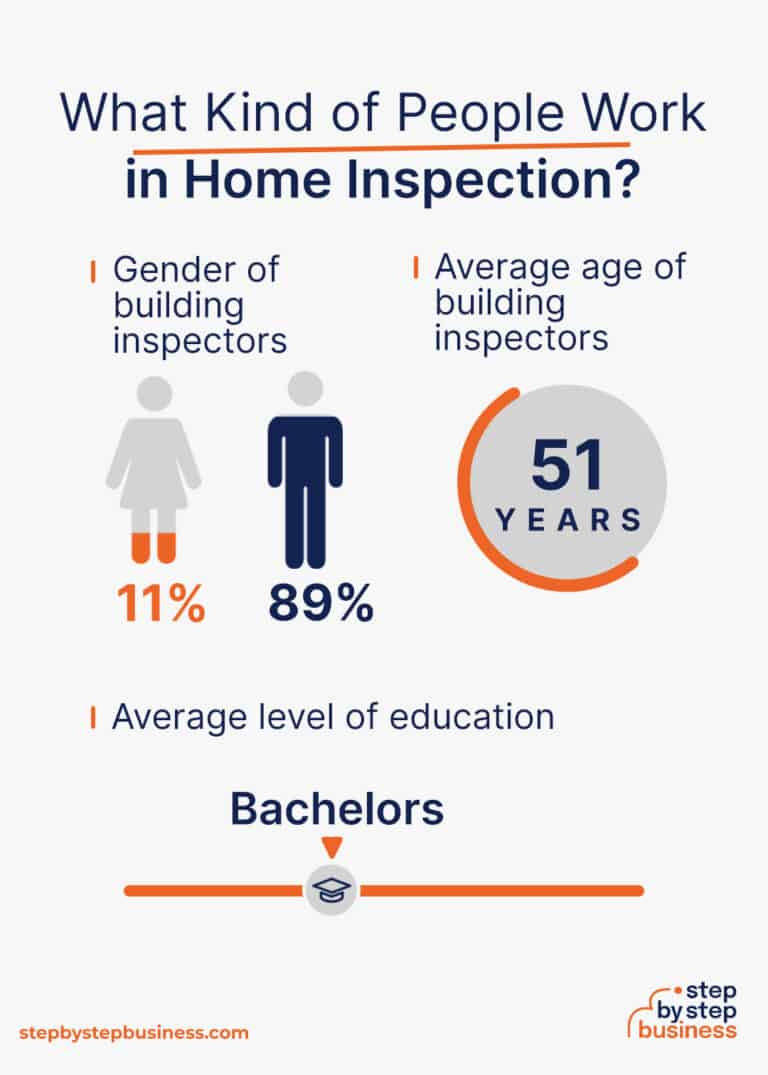 What Kind of People Work in Home Inspection?

Gender of building inspectors

11%

89%

Average age of building inspectors

51 YEARS

Average level of education

Bachelors

stepbystepbusiness.com

step by step business